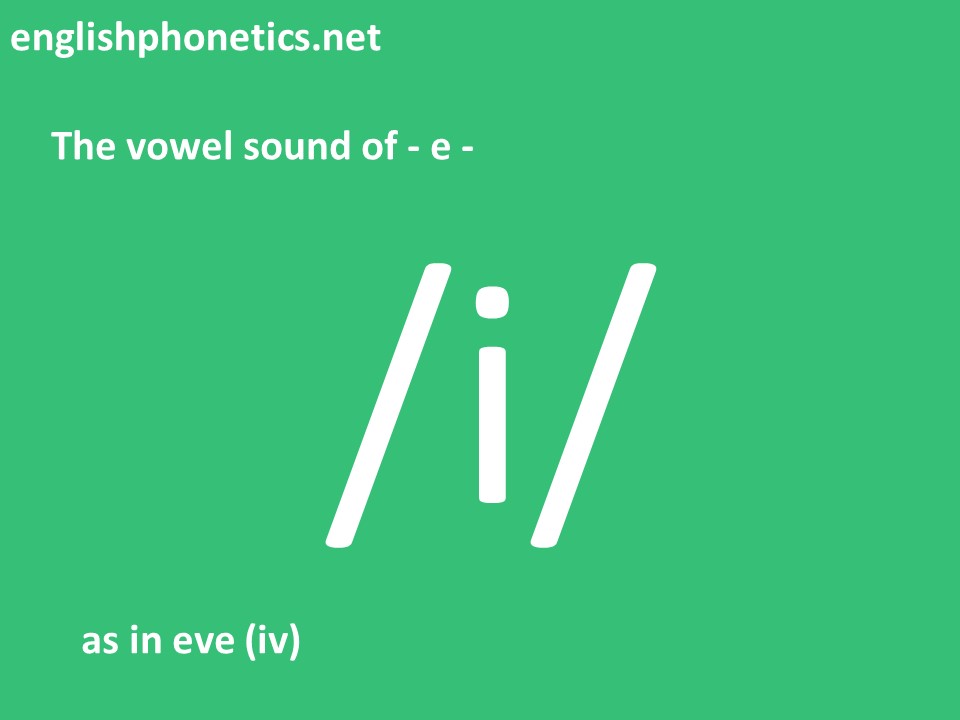 englishphonetics.net

The vowel sound of - e -

/i/

as in eve (iv)